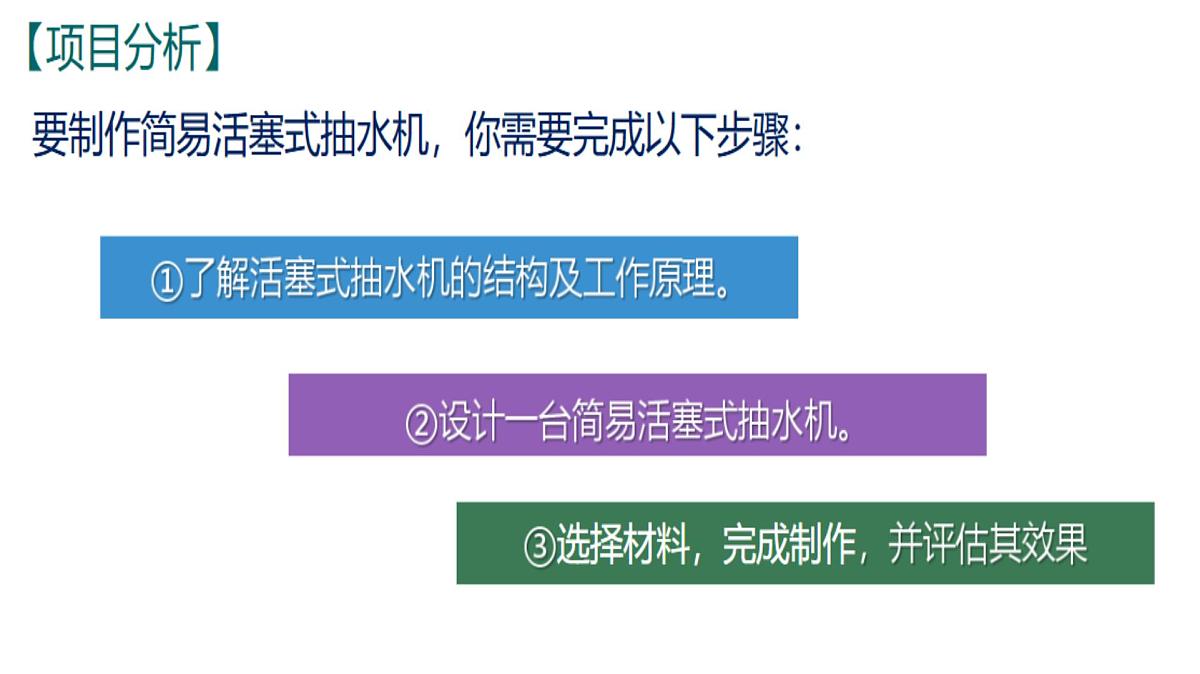 【项目分析】

要制作简易活塞式抽水机，你需要完成以下步骤：

①了解活塞式抽水机的结构及工作原理。

②设计一台简易活塞式抽水机。

③选择材料，完成制作，并评估其效果